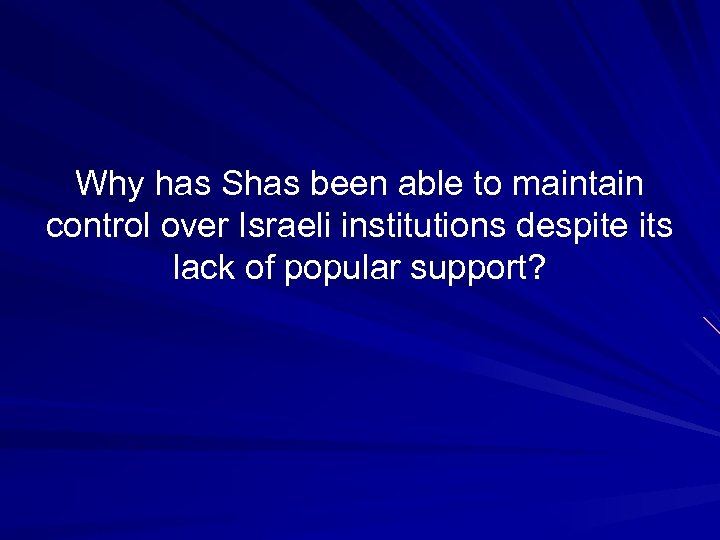 Why has Shas been able to maintain control over Israeli institutions despite its lack of popular support?